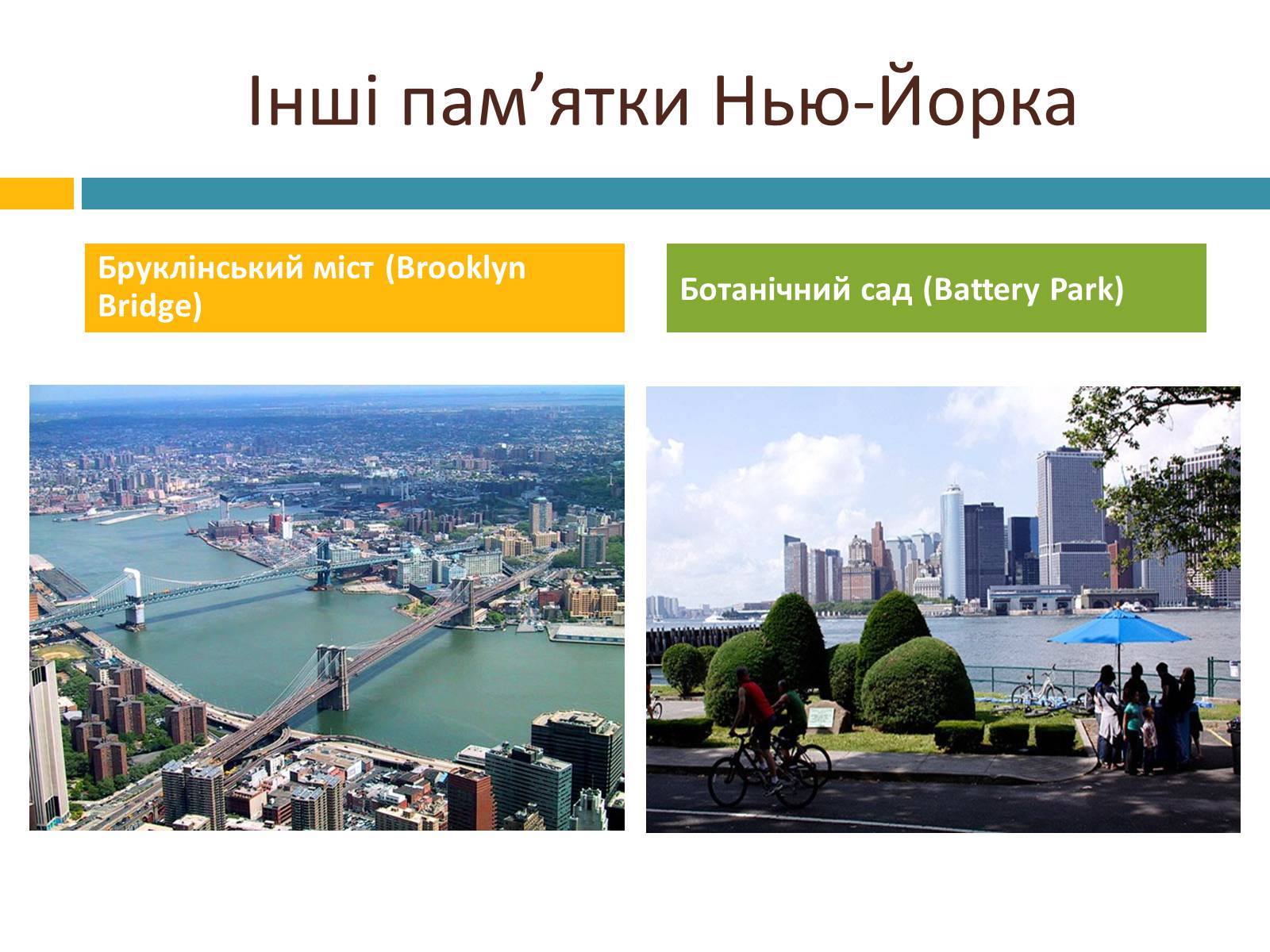 Інші пам’ятки Нью-Йорка

Бруклінський міст (Brooklyn Bridge)

Ботанічний сад (Battery Park)